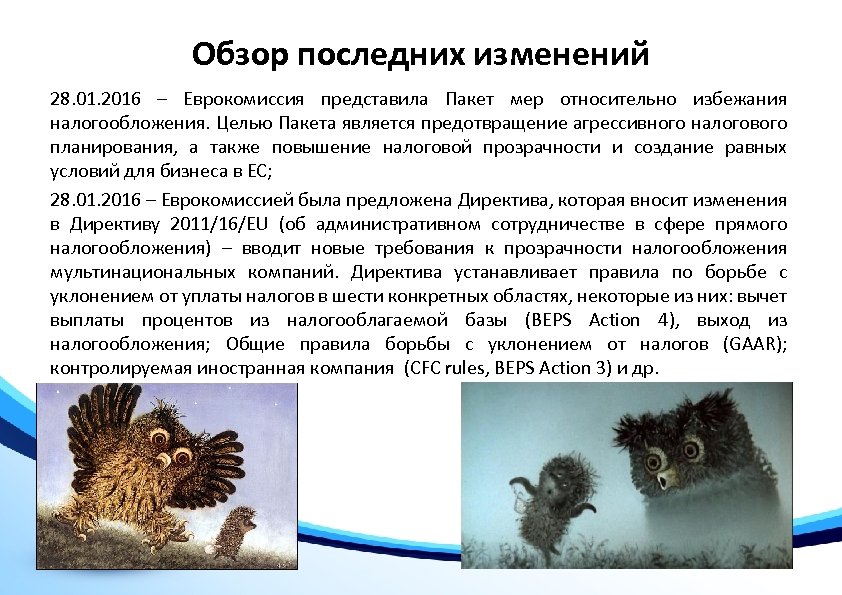 Обзор последних изменений

28.01.2016 – Еврокомиссия представила Пакет мер относительно избежания налогообложения. Целью Пакета является предотвращение агрессивного налогового планирования, а также повышение налоговой прозрачности и создание равных условий для бизнеса в ЕС;

28.01.2016 – Еврокомиссией была предложена Директива, которая вносит изменения в Директиву 2011/16/EU (об административном сотрудничестве в сфере прямого налогообложения) – вводит новые требования к прозрачности налогообложения мультинациональных компаний. Директива устанавливает правила по борьбе с уклонением от уплаты налогов в шести конкретных областях, некоторые из них: вычет выплаты процентов из налогооблагаемой базы (BEPS Action 4), выход из налогообложения; Общие правила борьбы с уклонением от налогов (GAAR); контролируемая иностранная компания (CFC rules, BEPS Action 3) и др.